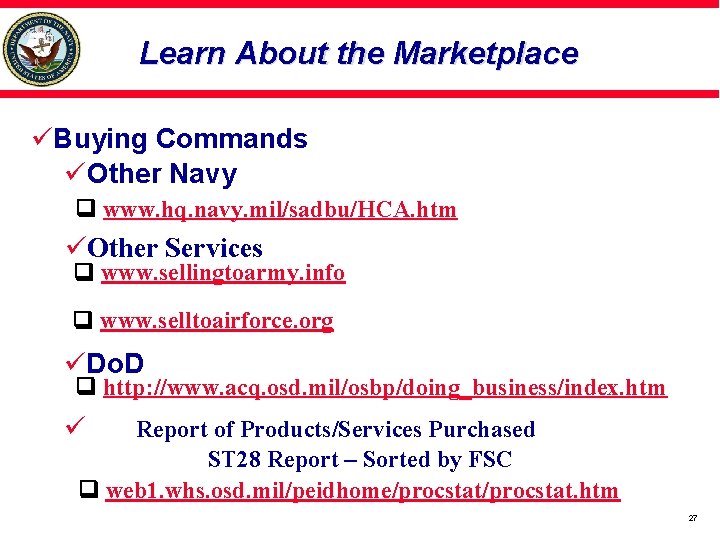 DEPARTMENT OF THE NAVY
UNITED STATES OF AMERICA

Learn About the Marketplace

✓Buying Commands

✓Other Navy

❑ www.hq.navy.mil/sadbu/HCA.htm

✓Other Services

❑ www.sellingtoarmy.info

❑ www.selltoairforce.org

✓DoD

❑ http://www.acq.osd.mil/osbp/doing_business/index.htm

✓ Report of Products/Services Purchased
ST28 Report – Sorted by FSC

❑ web1.whs.osd.mil/peidhome/procstat/procstat.htm

27